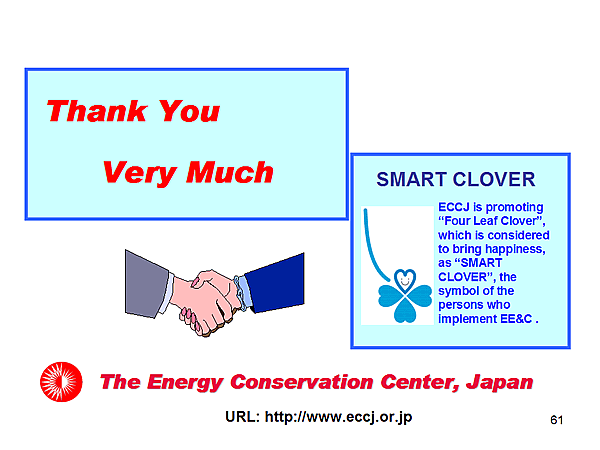 Thank You

Very Much

SMART CLOVER

ECCJ is promoting “Four Leaf Clover”, which is considered to bring happiness, as “SMART CLOVER”, the symbol of the persons who implement EE&C .

The Energy Conservation Center, Japan

URL: http://www.eccj.or.jp

61